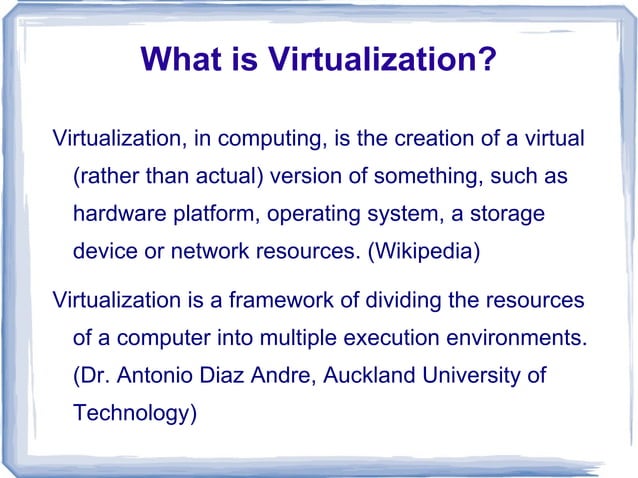 What is Virtualization?

Virtualization, in computing, is the creation of a virtual (rather than actual) version of something, such as hardware platform, operating system, a storage device or network resources. (Wikipedia)

Virtualization is a framework of dividing the resources of a computer into multiple execution environments. (Dr. Antonio Diaz Andre, Auckland University of Technology)